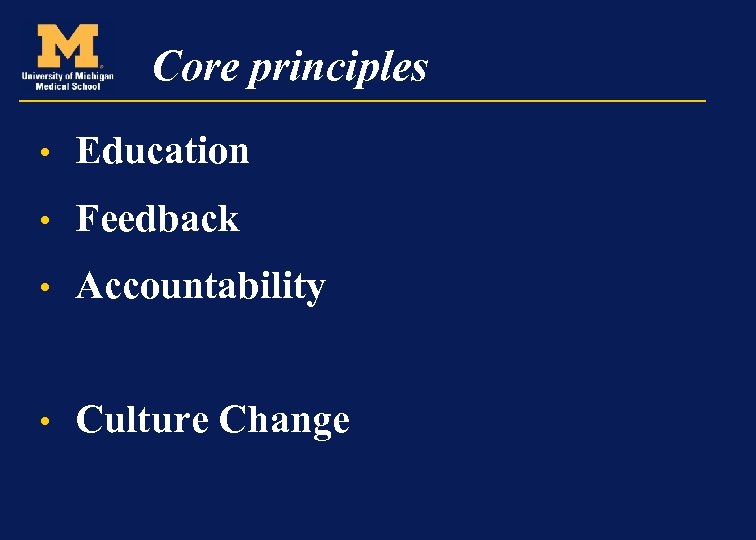 M
University of Michigan
Medical School

Core principles

• Education
• Feedback
• Accountability

• Culture Change